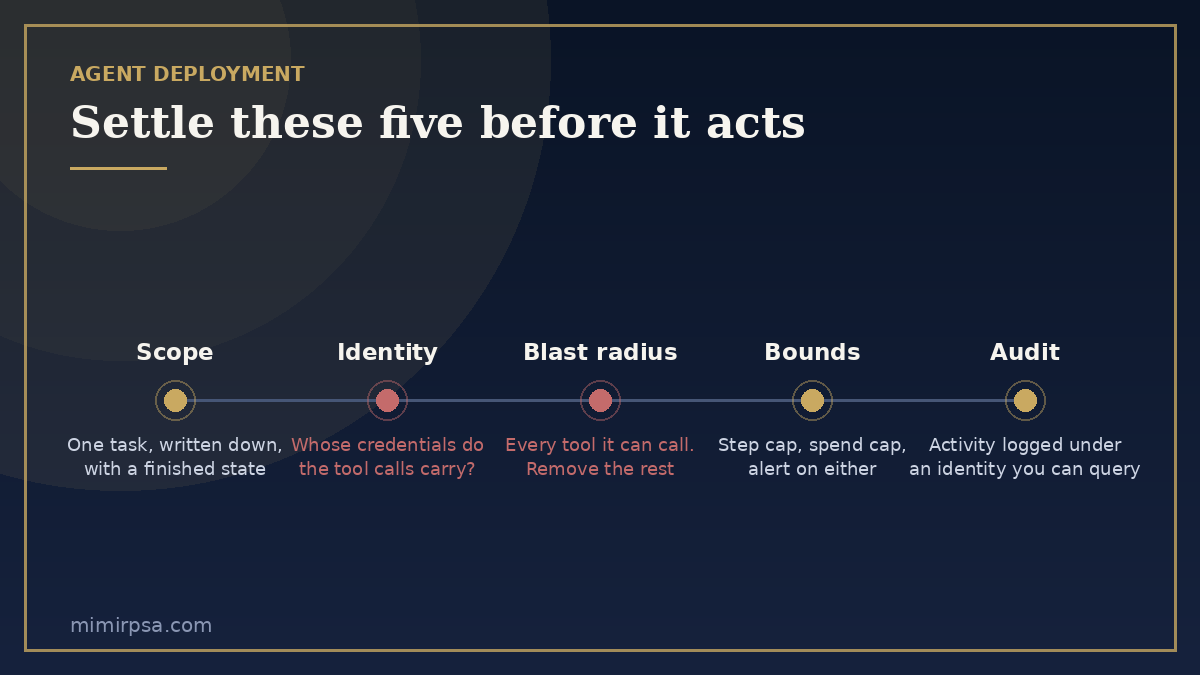 AGENT DEPLOYMENT

Settle these five before it acts

Scope

One task, written down, with a finished state

Identity

Whose credentials do the tool calls carry?

Blast radius

Every tool it can call. Remove the rest

Bounds

Step cap, spend cap, alert on either

Audit

Activity logged under an identity you can query

mimirpsa.com